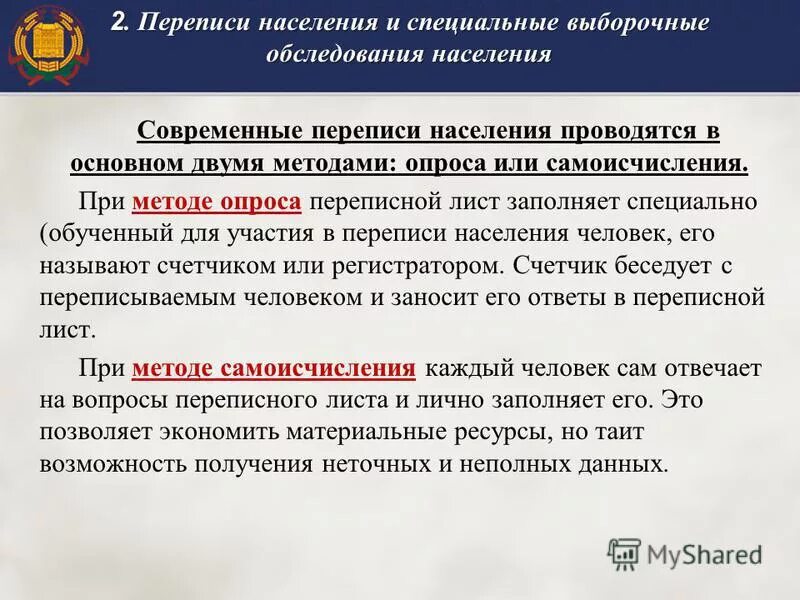 2. Переписи населения и специальные выборочные обследования населения

Современные переписи населения проводятся в основном двумя методами: опроса или самоисчисления.

При методе опроса переписной лист заполняет специально (обученный для участия в переписи населения человек, его называют счетчиком или регистратором. Счетчик беседует с переписываемым человеком и заносит его ответы в переписной лист.

При методе самоисчисления каждый человек сам отвечает на вопросы переписного листа и лично заполняет его. Это позволяет экономить материальные ресурсы, но таит возможность получения неточных и неполных данных.

MyShared